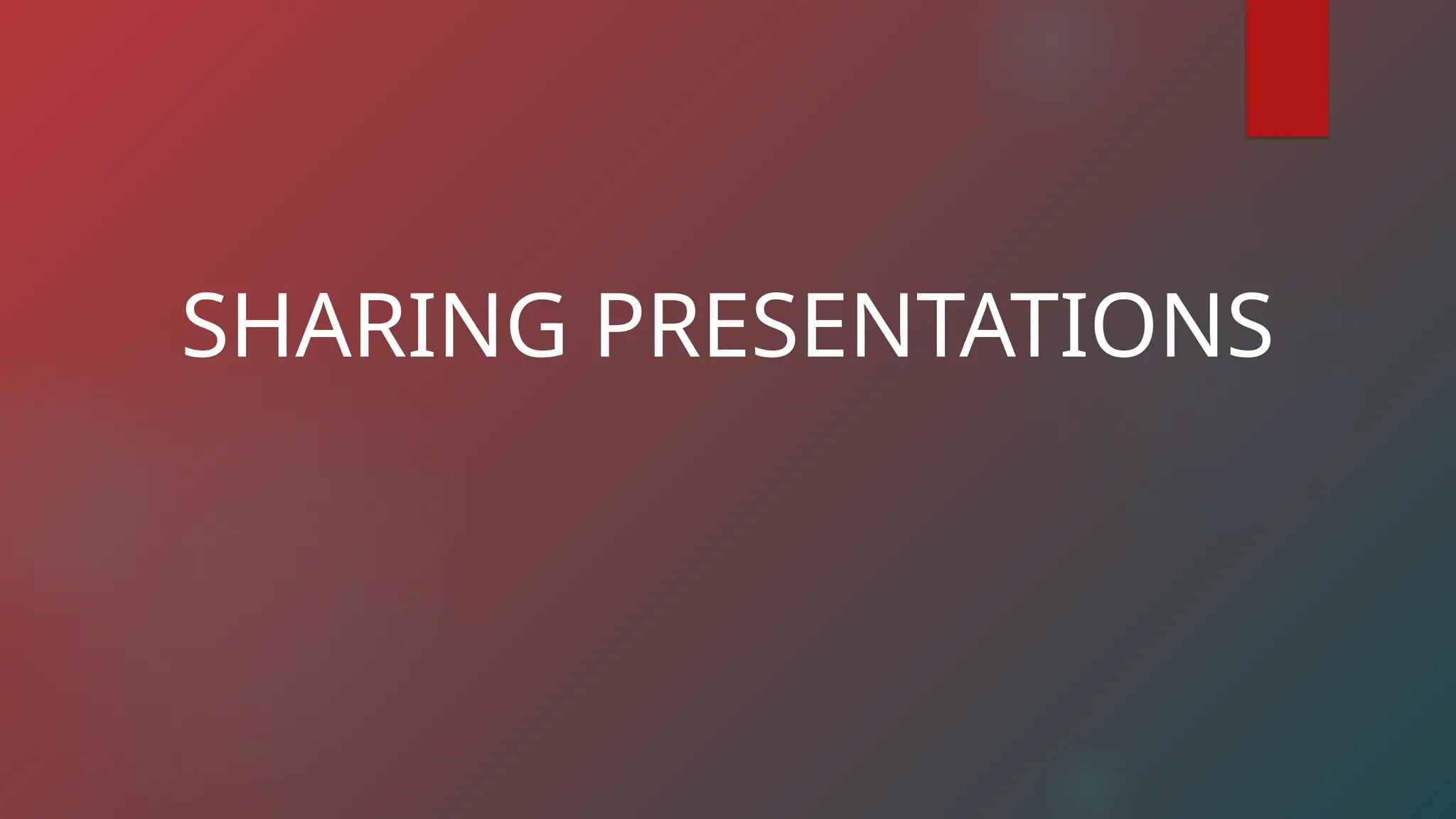 SHARING PRESENTATIONS